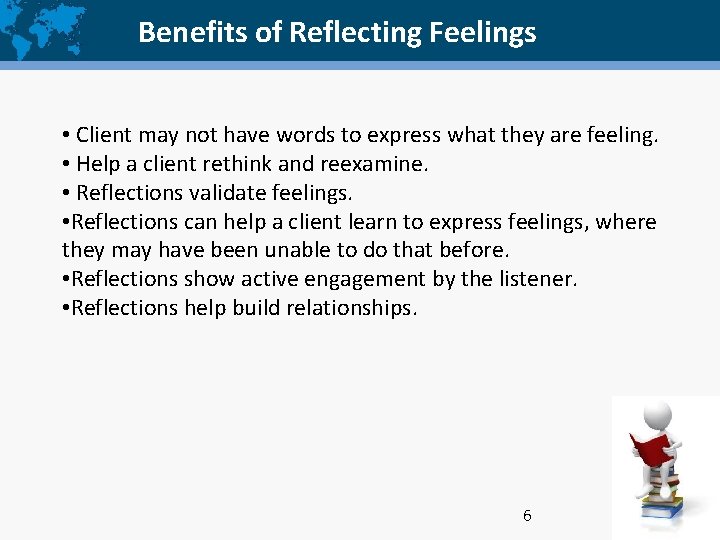 Benefits of Reflecting Feelings

• Client may not have words to express what they are feeling.
• Help a client rethink and reexamine.
• Reflections validate feelings.
•Reflections can help a client learn to express feelings, where they may have been unable to do that before.
•Reflections show active engagement by the listener.
•Reflections help build relationships.

6